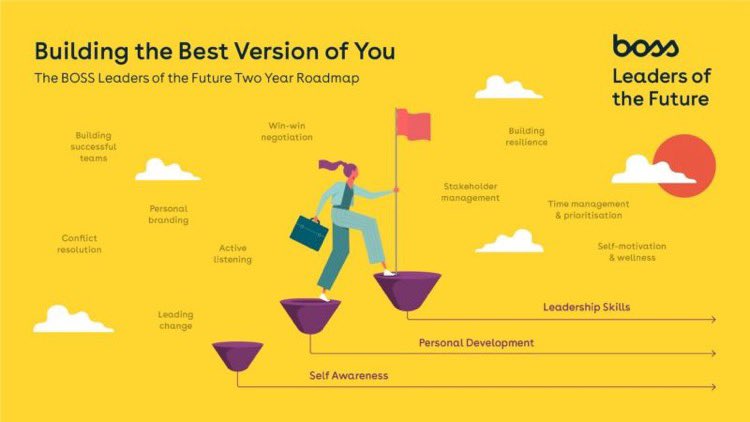 Building the Best Version of You

The BOSS Leaders of the Future Two Year Roadmap

boss
Leaders of the Future

Building successful teams

Win-win negotiation

Building resilience

Personal branding

Stakeholder management

Time management & prioritisation

Conflict resolution

Active listening

Self-motivation & wellness

Leading change

Leadership Skills

Personal Development

Self Awareness